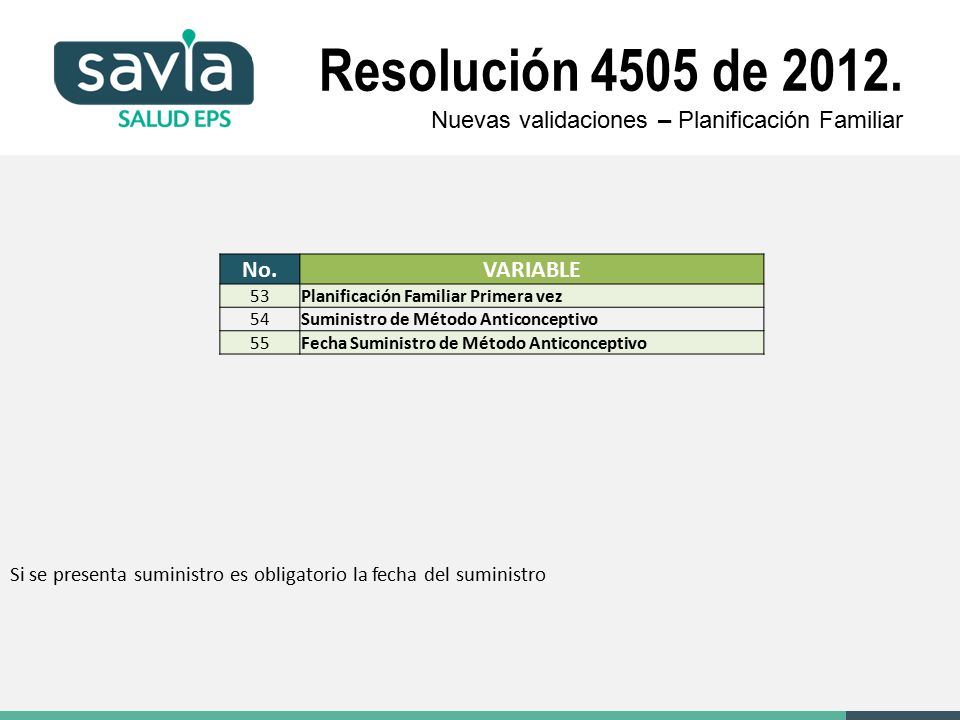 savia
SALUD EPS

Resolución 4505 de 2012.
Nuevas validaciones – Planificación Familiar

| No. | VARIABLE |
|---|---|
| 53 | Planificación Familiar Primera vez |
| 54 | Suministro de Método Anticonceptivo |
| 55 | Fecha Suministro de Método Anticonceptivo |

Si se presenta suministro es obligatorio la fecha del suministro